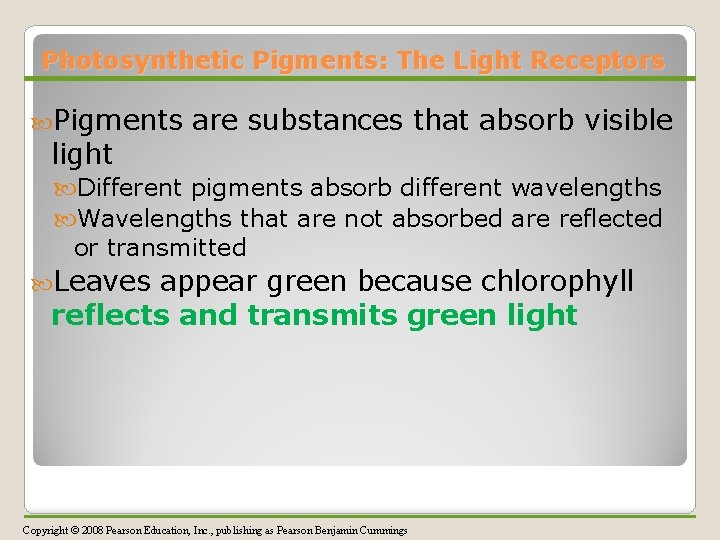 Photosynthetic Pigments: The Light Receptors

Pigments are substances that absorb visible light

Different pigments absorb different wavelengths

Wavelengths that are not absorbed are reflected or transmitted

Leaves appear green because chlorophyll reflects and transmits green light

Copyright © 2008 Pearson Education, Inc., publishing as Pearson Benjamin Cummings